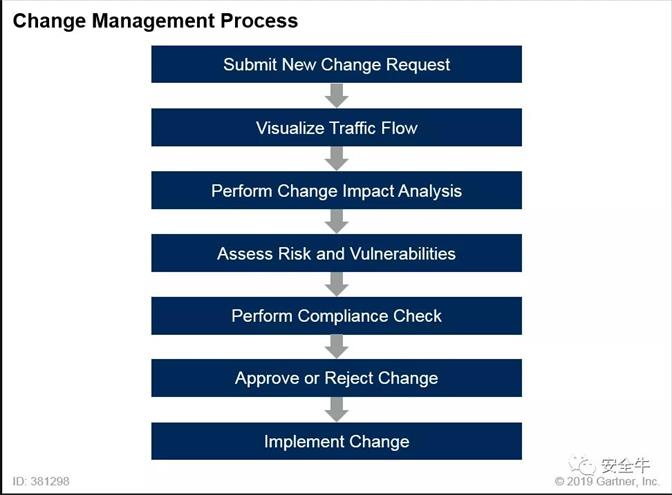 Change Management Process

Submit New Change Request

Visualize Traffic Flow

Perform Change Impact Analysis

Assess Risk and Vulnerabilities

Perform Compliance Check

Approve or Reject Change

Implement Change

ID: 381298

安全牛

© 2019 Gartner, Inc.